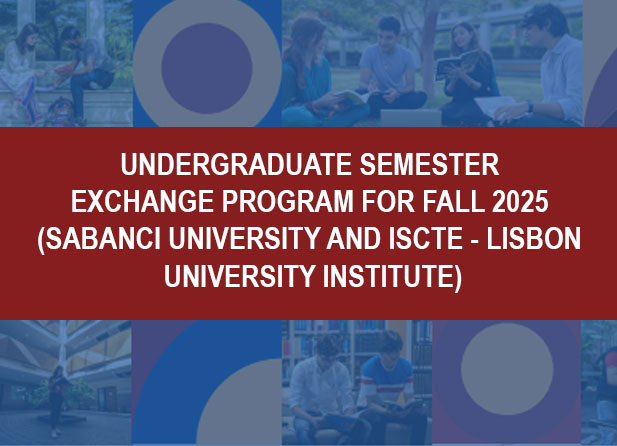 UNDERGRADUATE SEMESTER EXCHANGE PROGRAM FOR FALL 2025 (SABANCI UNIVERSITY AND ISCTE - LISBON UNIVERSITY INSTITUTE)